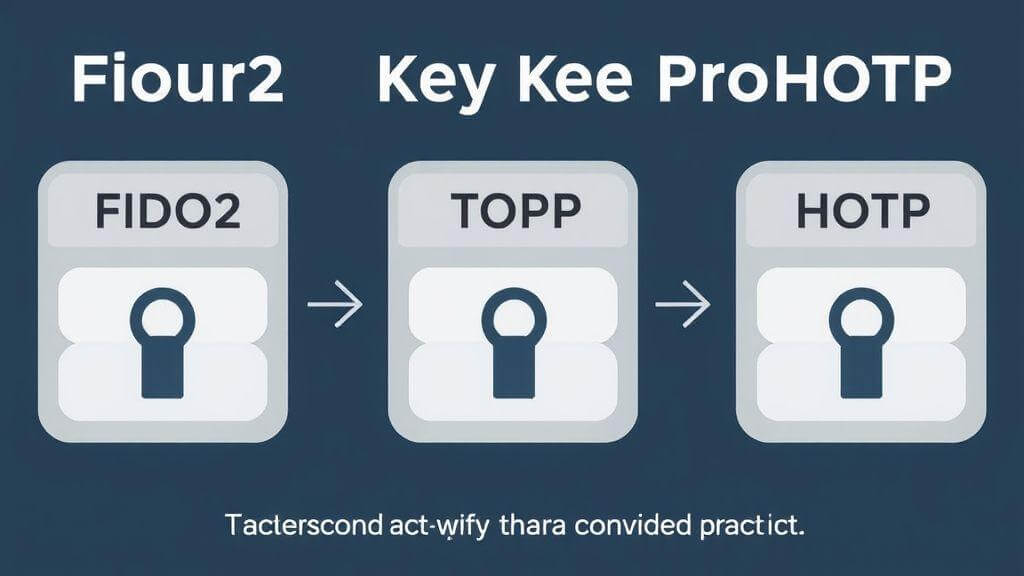 Fiour2 Key Kee ProHOTP

FIDO2

TOPP

HOTP

Tacterscond act-wify thara convided practict.